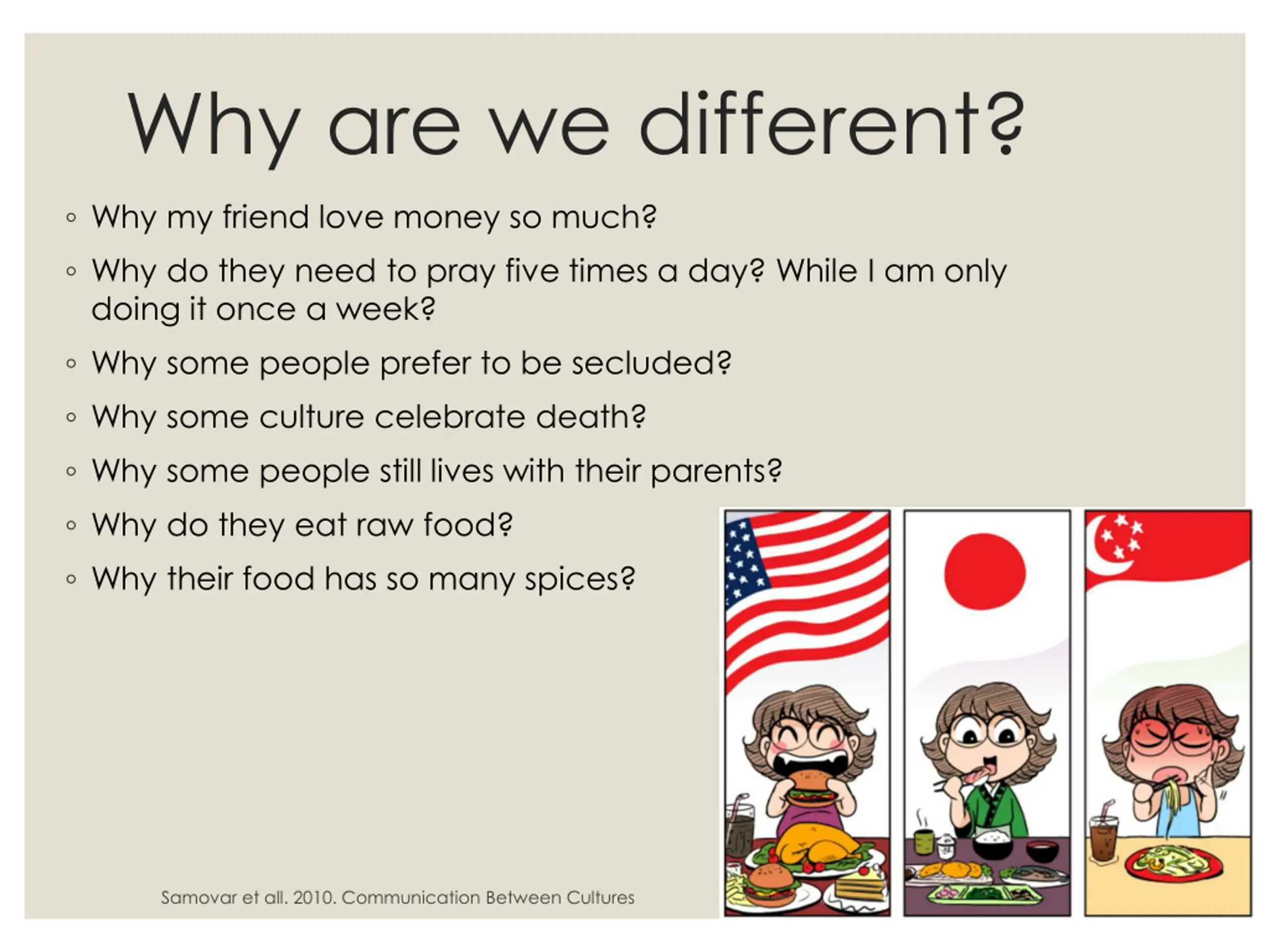 Why are we different?

◦ Why my friend love money so much?
◦ Why do they need to pray five times a day? While I am only doing it once a week?
◦ Why some people prefer to be secluded?
◦ Why some culture celebrate death?
◦ Why some people still lives with their parents?
◦ Why do they eat raw food?
◦ Why their food has so many spices?

Samovar et all. 2010. Communication Between Cultures